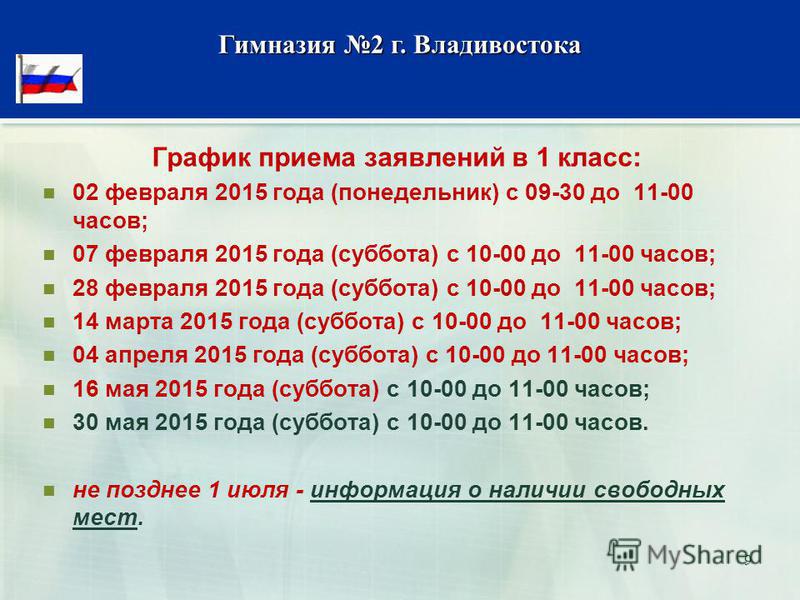 Гимназия №2 г. Владивостока

График приема заявлений в 1 класс:

02 февраля 2015 года (понедельник) с 09-30 до 11-00 часов;

07 февраля 2015 года (суббота) с 10-00 до 11-00 часов;

28 февраля 2015 года (суббота) с 10-00 до 11-00 часов;

14 марта 2015 года (суббота) с 10-00 до 11-00 часов;

04 апреля 2015 года (суббота) с 10-00 до 11-00 часов;

16 мая 2015 года (суббота) с 10-00 до 11-00 часов;

30 мая 2015 года (суббота) с 10-00 до 11-00 часов.

не позднее 1 июля - информация о наличии свободных мест.

MyShared

9